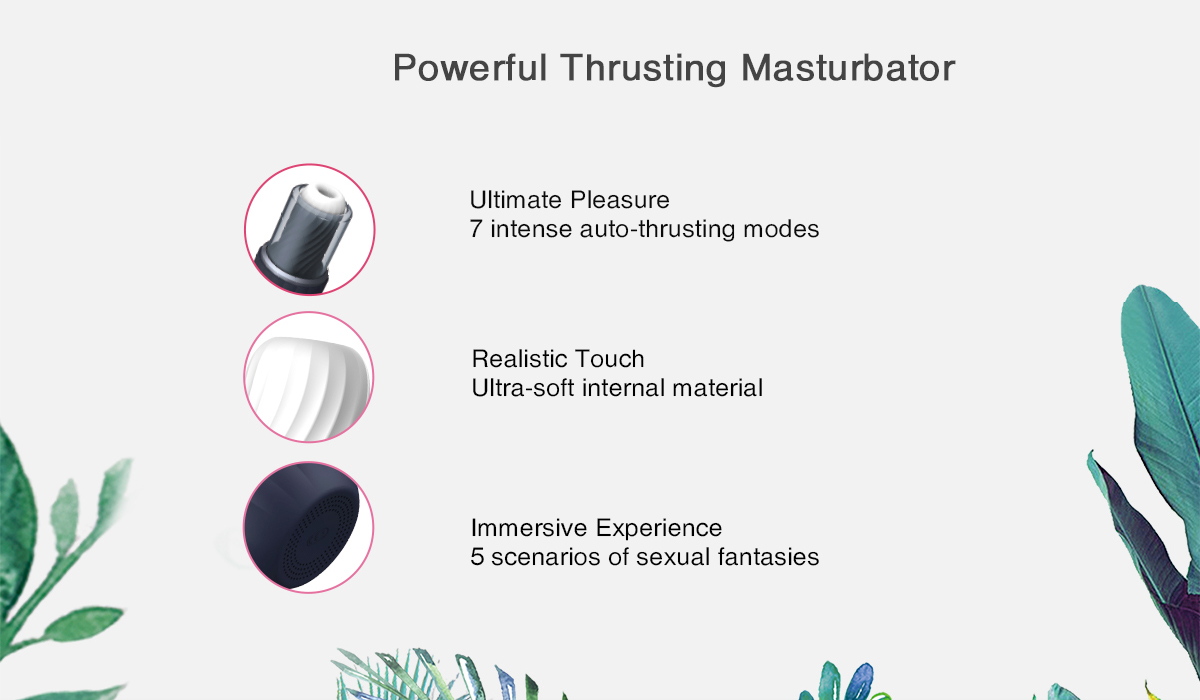 Powerful Thrusting Masturbator

Ultimate Pleasure
7 intense auto-thrusting modes

Realistic Touch
Ultra-soft internal material

Immersive Experience
5 scenarios of sexual fantasies